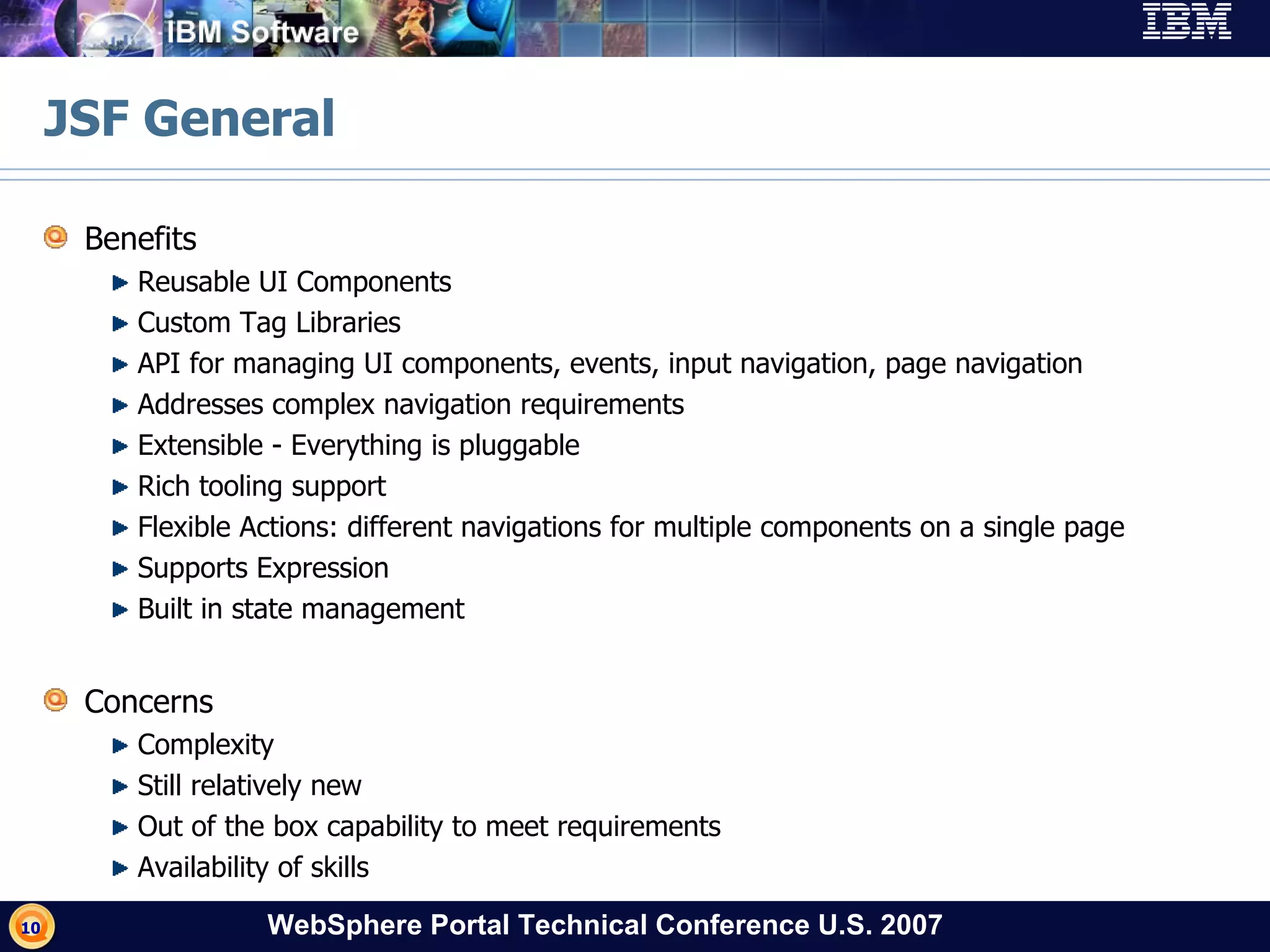 IBM Software

IBM

JSF General

Benefits

Reusable UI Components

Custom Tag Libraries

API for managing UI components, events, input navigation, page navigation

Addresses complex navigation requirements

Extensible - Everything is pluggable

Rich tooling support

Flexible Actions: different navigations for multiple components on a single page

Supports Expression

Built in state management

Concerns

Complexity

Still relatively new

Out of the box capability to meet requirements

Availability of skills

10

WebSphere Portal Technical Conference U.S. 2007